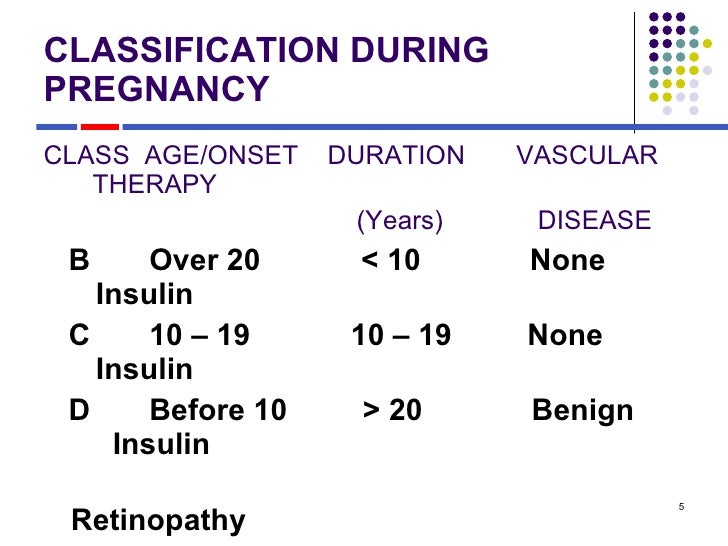 CLASSIFICATION DURING PREGNANCY

CLASS AGE/ONSET DURATION VASCULAR THERAPY

(Years) DISEASE

B Over 20 < 10 None Insulin

C 10 – 19 10 – 19 None Insulin

D Before 10 > 20 Benign Insulin

Retinopathy

5